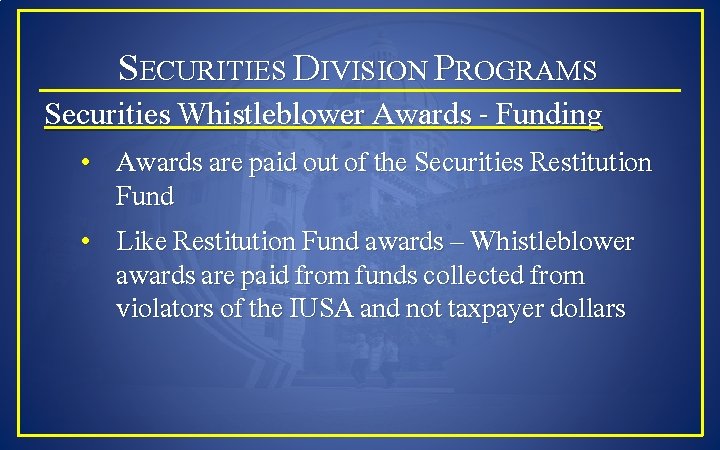 SECURITIES DIVISION PROGRAMS

Securities Whistleblower Awards - Funding

• Awards are paid out of the Securities Restitution Fund

• Like Restitution Fund awards – Whistleblower awards are paid from funds collected from violators of the IUSA and not taxpayer dollars